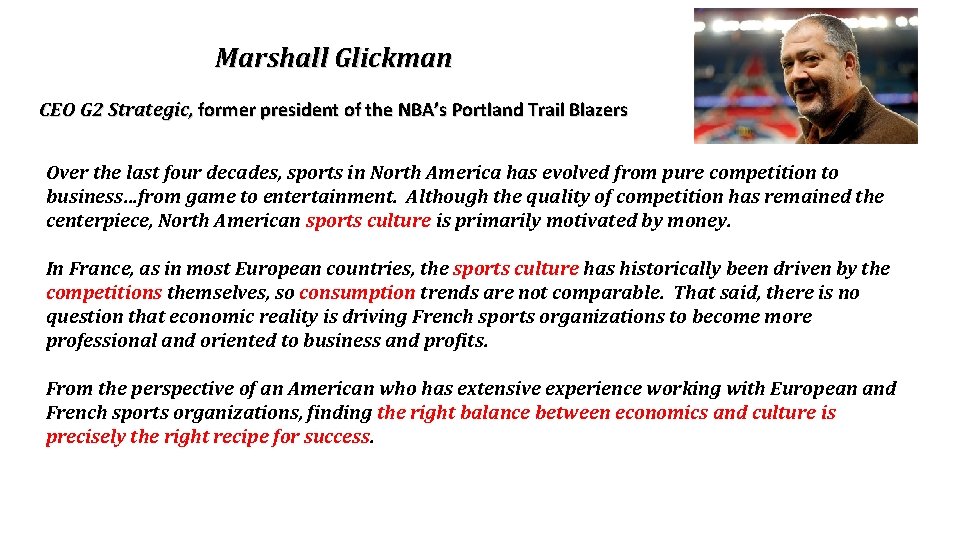 Marshall Glickman

CEO G2 Strategic, former president of the NBA's Portland Trail Blazers

Over the last four decades, sports in North America has evolved from pure competition to business…from game to entertainment. Although the quality of competition has remained the centerpiece, North American sports culture is primarily motivated by money.

In France, as in most European countries, the sports culture has historically been driven by the competitions themselves, so consumption trends are not comparable. That said, there is no question that economic reality is driving French sports organizations to become more professional and oriented to business and profits.

From the perspective of an American who has extensive experience working with European and French sports organizations, finding the right balance between economics and culture is precisely the right recipe for success.